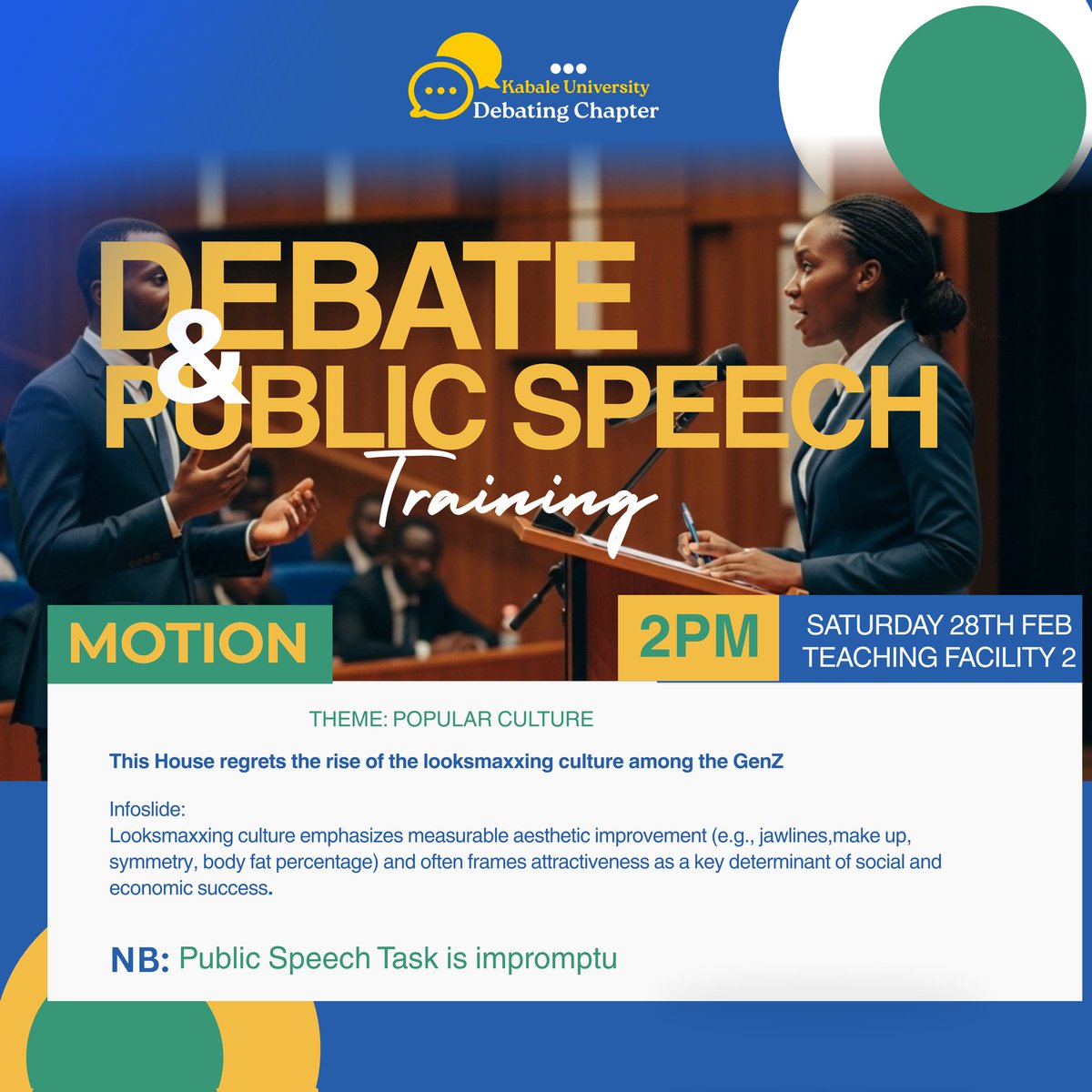 Kabale University
Debating Chapter

DEBATE & PUBLIC SPEECH
Training

MOTION

2PM

SATURDAY 28TH FEB
TEACHING FACILITY 2

THEME: POPULAR CULTURE

This House regrets the rise of the looksmaxxing culture among the GenZ

Infoslide:
Looksmaxxing culture emphasizes measurable aesthetic improvement (e.g., jawlines,make up, symmetry, body fat percentage) and often frames attractiveness as a key determinant of social and economic success.

NB: Public Speech Task is impromptu